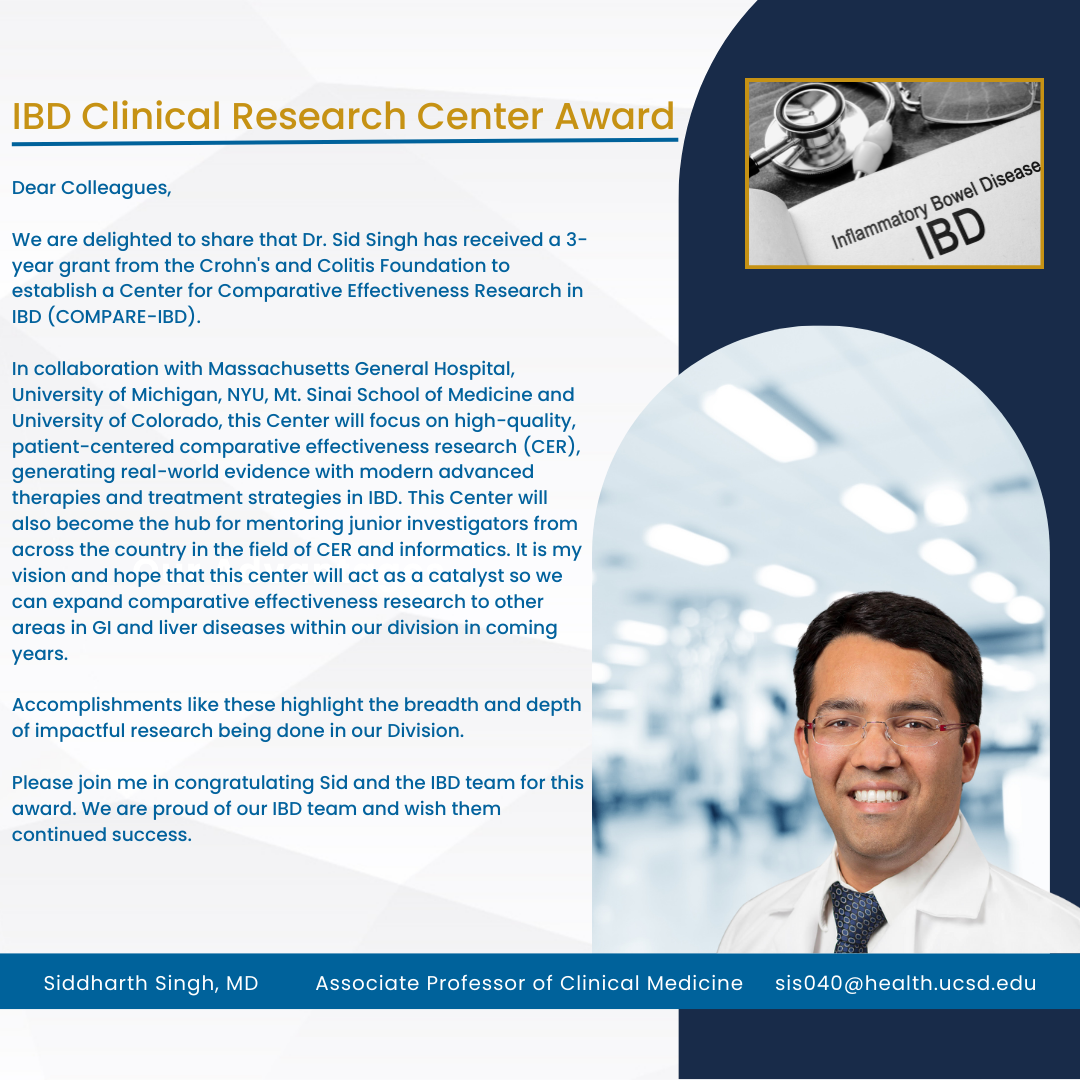 IBD Clinical Research Center Award

Dear Colleagues,

We are delighted to share that Dr. Sid Singh has received a 3-year grant from the Crohn's and Colitis Foundation to establish a Center for Comparative Effectiveness Research in IBD (COMPARE-IBD).

In collaboration with Massachusetts General Hospital, University of Michigan, NYU, Mt. Sinai School of Medicine and University of Colorado, this Center will focus on high-quality, patient-centered comparative effectiveness research (CER), generating real-world evidence with modern advanced therapies and treatment strategies in IBD. This Center will also become the hub for mentoring junior investigators from across the country in the field of CER and informatics. It is my vision and hope that this center will act as a catalyst so we can expand comparative effectiveness research to other areas in GI and liver diseases within our division in coming years.

Accomplishments like these highlight the breadth and depth of impactful research being done in our Division.

Please join me in congratulating Sid and the IBD team for this award. We are proud of our IBD team and wish them continued success.

Inflammatory Bowel Disease
IBD

Siddharth Singh, MD Associate Professor of Clinical Medicine sis040@health.ucsd.edu